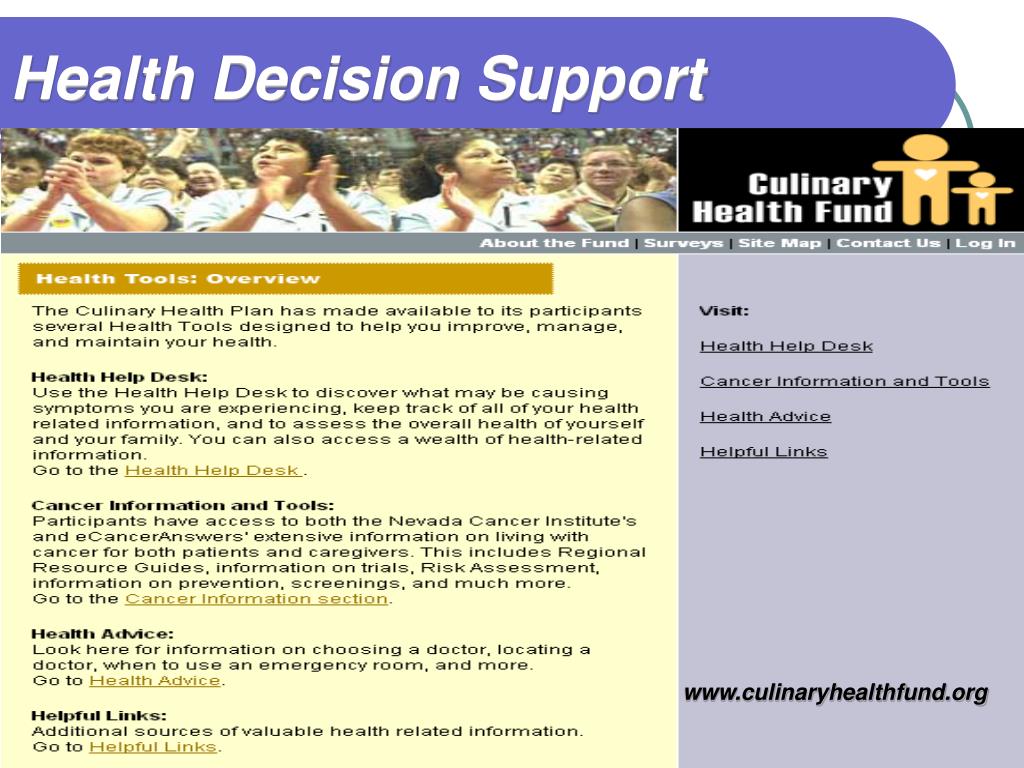 Health Decision Support

Culinary Health Fund

About the Fund | Surveys | Site Map | Contact Us | Log In

Health Tools: Overview

The Culinary Health Plan has made available to its participants several Health Tools designed to help you improve, manage, and maintain your health.

Health Help Desk:
Use the Health Help Desk to discover what may be causing symptoms you are experiencing, keep track of all of your health related information, and to assess the overall health of yourself and your family. You can also access a wealth of health-related information.
Go to the Health Help Desk .

Cancer Information and Tools:
Participants have access to both the Nevada Cancer Institute's and eCancerAnswers' extensive information on living with cancer for both patients and caregivers. This includes Regional Resource Guides, information on trials, Risk Assessment, information on prevention, screenings, and much more.
Go to the Cancer Information section.

Health Advice:
Look here for information on choosing a doctor, locating a doctor, when to use an emergency room, and more.
Go to Health Advice.

Helpful Links:
Additional sources of valuable health related information.
Go to Helpful Links.

Visit:

Health Help Desk

Cancer Information and Tools

Health Advice

Helpful Links

www.culinaryhealthfund.org